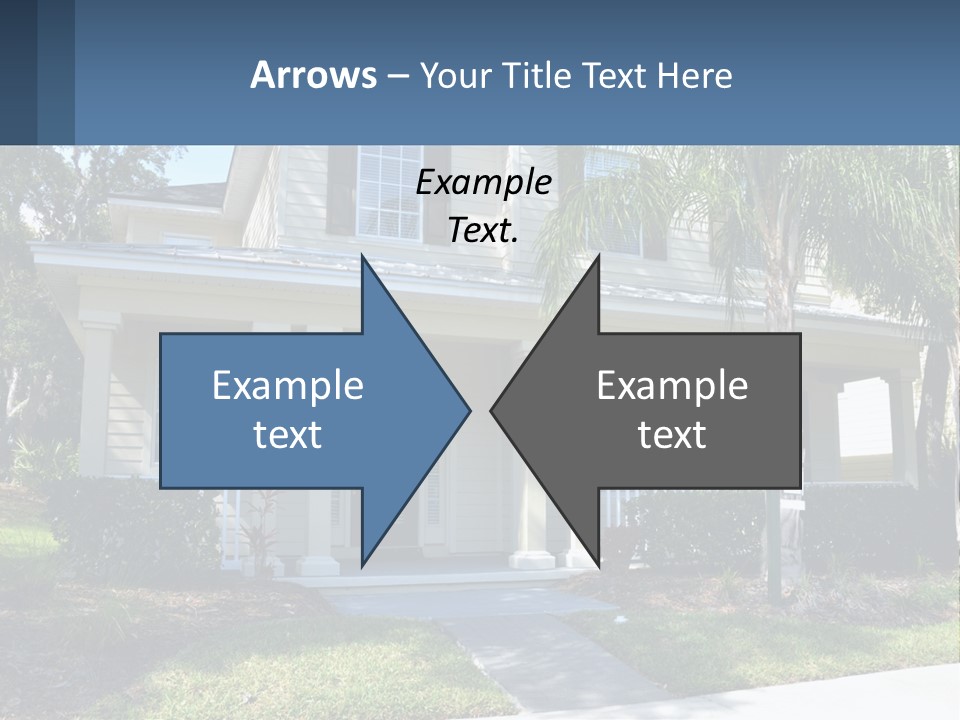 Arrows – Your Title Text Here

Example Text.

Example text

Example text